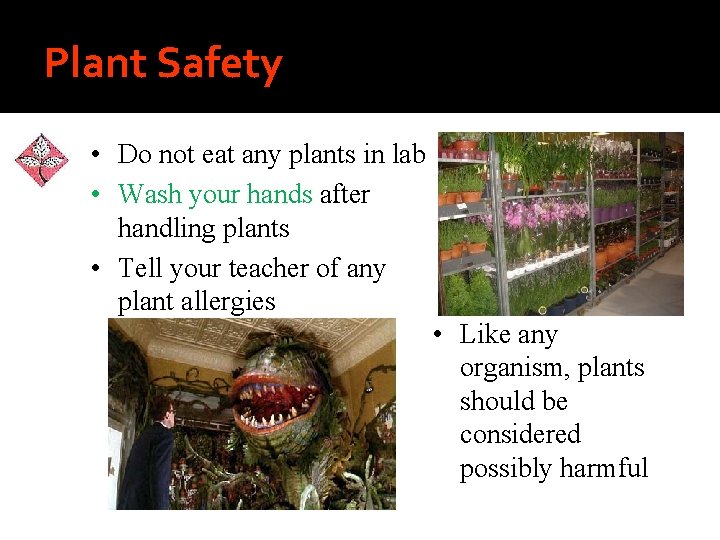 Plant Safety

• Do not eat any plants in lab
• Wash your hands after handling plants
• Tell your teacher of any plant allergies

• Like any organism, plants should be considered possibly harmful